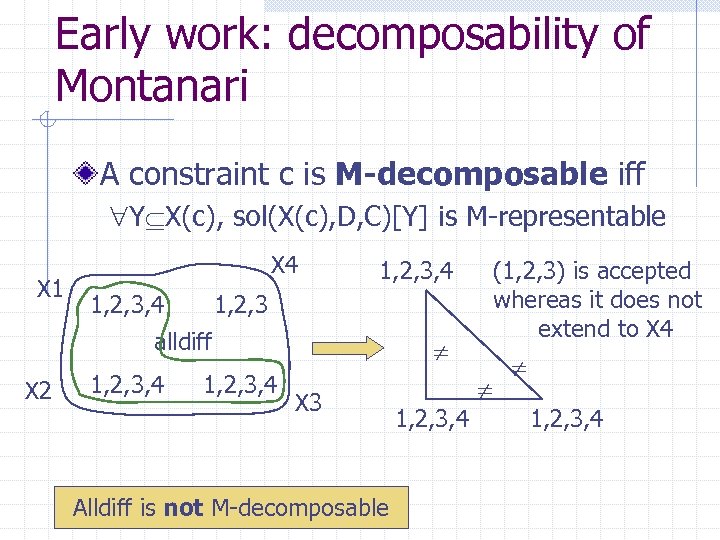 Early work: decomposability of Montanari

A constraint c is **M-decomposable** iff
$\forall Y \subseteq X(c)$, sol(X(c),D,C)[Y] is M-representable

X1
X4
1,2,3,4
1,2,3
alldiff
X2
1,2,3,4
1,2,3,4
X3

1,2,3,4
(1,2,3) is accepted whereas it does not extend to X4
$\neq$
$\neq$
$\neq$
1,2,3,4
1,2,3,4

Alldiff is **not** M-decomposable